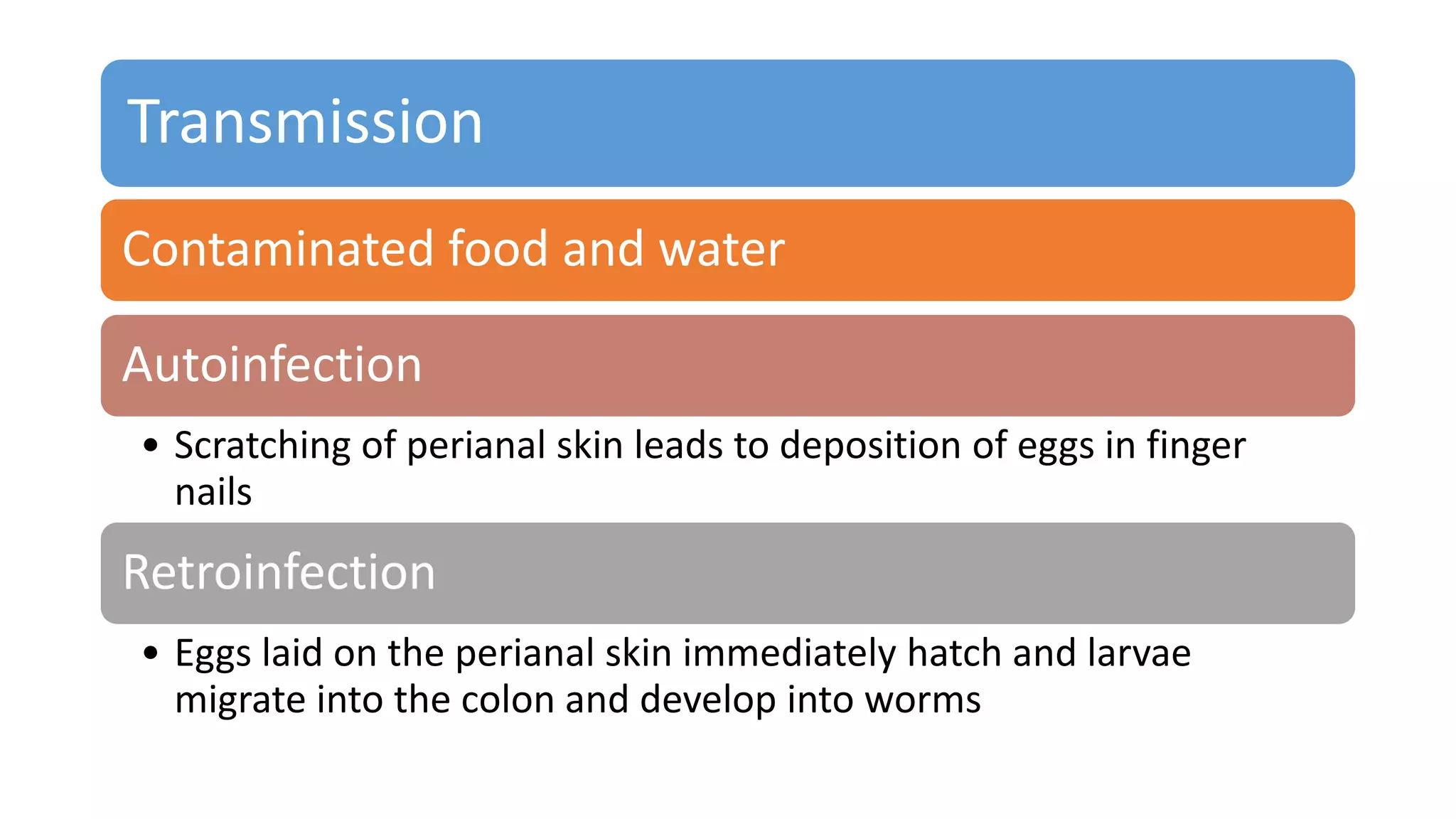 Transmission

Contaminated food and water

Autoinfection

• Scratching of perianal skin leads to deposition of eggs in finger nails

Retroinfection

• Eggs laid on the perianal skin immediately hatch and larvae migrate into the colon and develop into worms